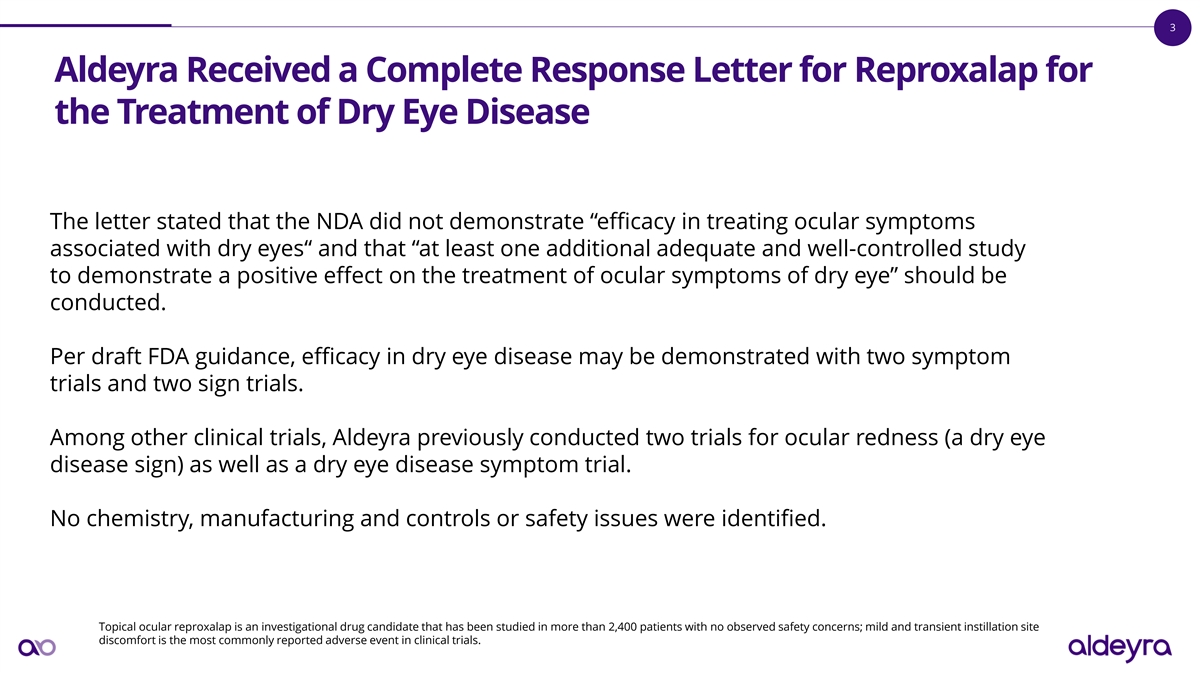 3

Aldeyra Received a Complete Response Letter for Reproxalap for the Treatment of Dry Eye Disease

The letter stated that the NDA did not demonstrate “efficacy in treating ocular symptoms associated with dry eyes“ and that “at least one additional adequate and well-controlled study to demonstrate a positive effect on the treatment of ocular symptoms of dry eye” should be conducted.

Per draft FDA guidance, efficacy in dry eye disease may be demonstrated with two symptom trials and two sign trials.

Among other clinical trials, Aldeyra previously conducted two trials for ocular redness (a dry eye disease sign) as well as a dry eye disease symptom trial.

No chemistry, manufacturing and controls or safety issues were identified.

Topical ocular reproxalap is an investigational drug candidate that has been studied in more than 2,400 patients with no observed safety concerns; mild and transient instillation site discomfort is the most commonly reported adverse event in clinical trials.

aldeyra